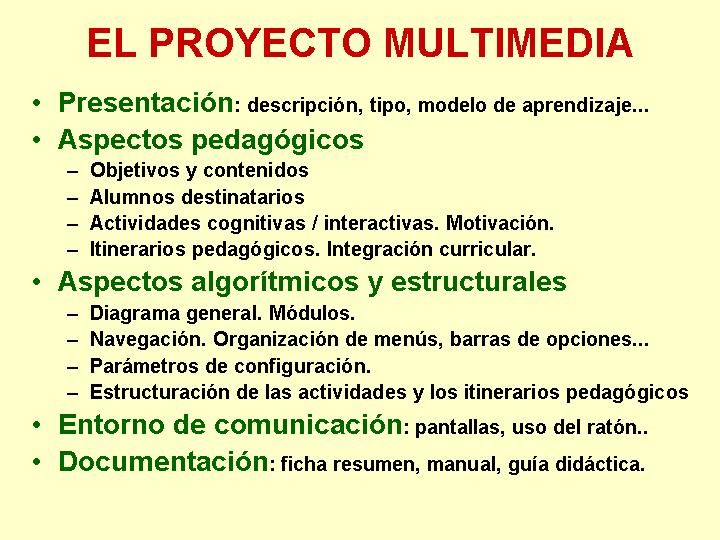 EL PROYECTO MULTIMEDIA

• Presentación: descripción, tipo, modelo de aprendizaje...
• Aspectos pedagógicos
– Objetivos y contenidos
– Alumnos destinatarios
– Actividades cognitivas / interactivas. Motivación.
– Itinerarios pedagógicos. Integración curricular.
• Aspectos algorítmicos y estructurales
– Diagrama general. Módulos.
– Navegación. Organización de menús, barras de opciones...
– Parámetros de configuración.
– Estructuración de las actividades y los itinerarios pedagógicos
• Entorno de comunicación: pantallas, uso del ratón..
• Documentación: ficha resumen, manual, guía didáctica.